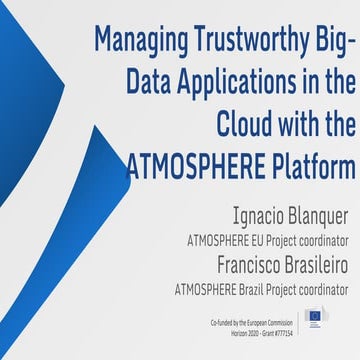 Managing Trustworthy Big-Data Applications in the Cloud with the ATMOSPHERE Platform

Ignacio Blanquer
ATMOSPHERE EU Project coordinator
Francisco Brasileiro
ATMOSPHERE Brazil Project coordinator

Co-funded by the European Commission
Horizon 2020 - Grant #777154